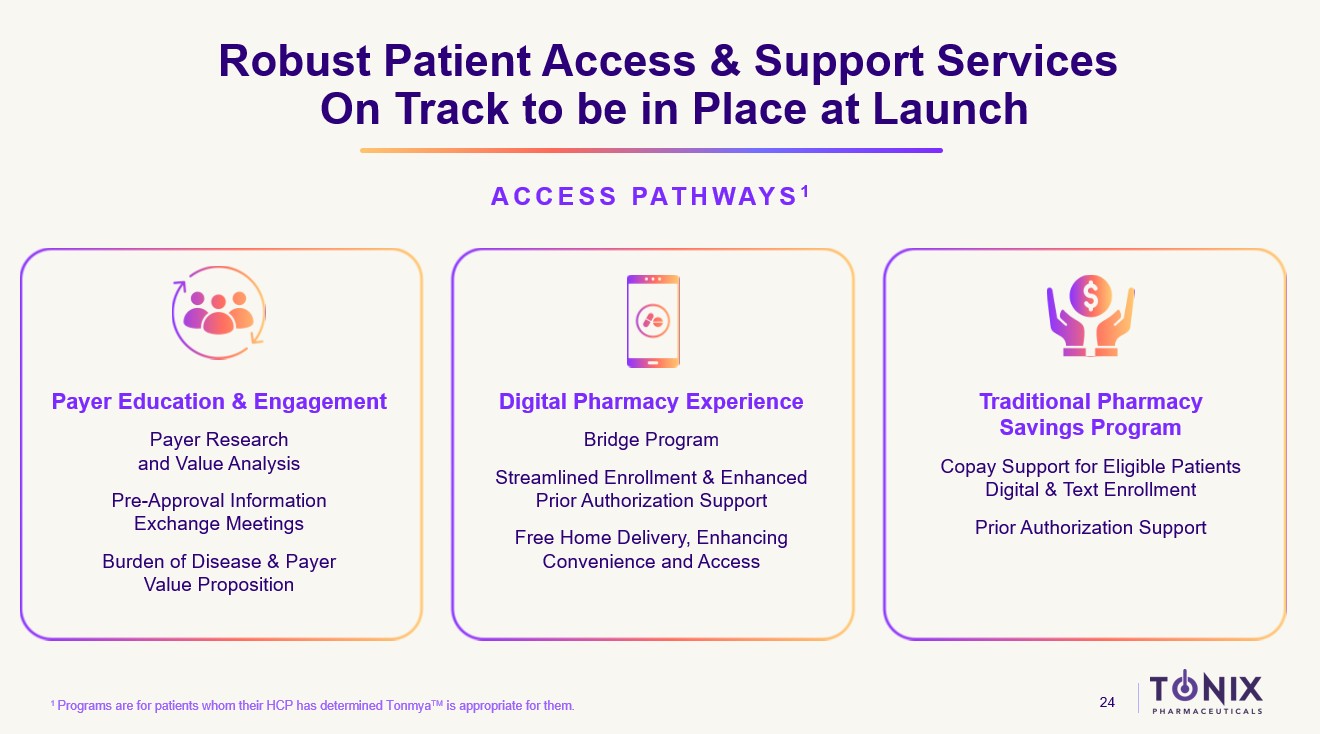 Robust Patient Access & Support Services On Track to be in Place at Launch

ACCESS PATHWAYS$^1$

Payer Education & Engagement

Payer Research and Value Analysis

Pre-Approval Information Exchange Meetings

Burden of Disease & Payer Value Proposition

Digital Pharmacy Experience

Bridge Program

Streamlined Enrollment & Enhanced Prior Authorization Support

Free Home Delivery, Enhancing Convenience and Access

Traditional Pharmacy Savings Program

Copay Support for Eligible Patients Digital & Text Enrollment

Prior Authorization Support

$^1$ Programs are for patients whom their HCP has determined Tonmya™ is appropriate for them.

24

TONIX PHARMACEUTICALS